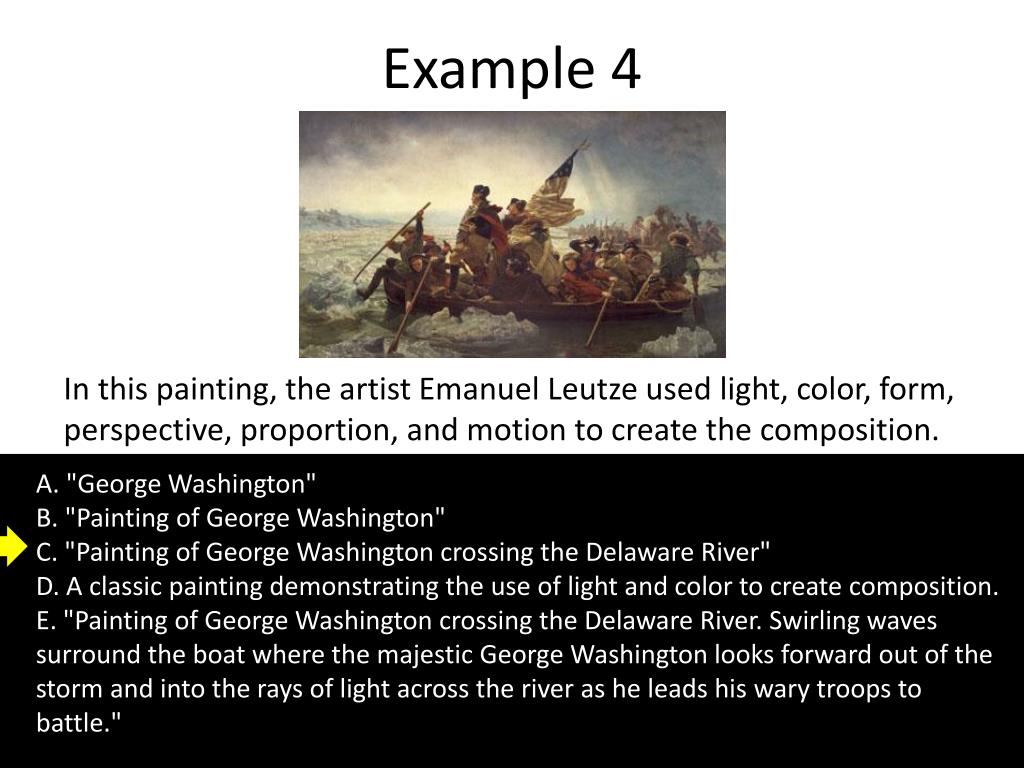 Example 4

In this painting, the artist Emanuel Leutze used light, color, form, perspective, proportion, and motion to create the composition.

A. "George Washington"
B. "Painting of George Washington"
C. "Painting of George Washington crossing the Delaware River"
D. A classic painting demonstrating the use of light and color to create composition.
E. "Painting of George Washington crossing the Delaware River. Swirling waves surround the boat where the majestic George Washington looks forward out of the storm and into the rays of light across the river as he leads his wary troops to battle."